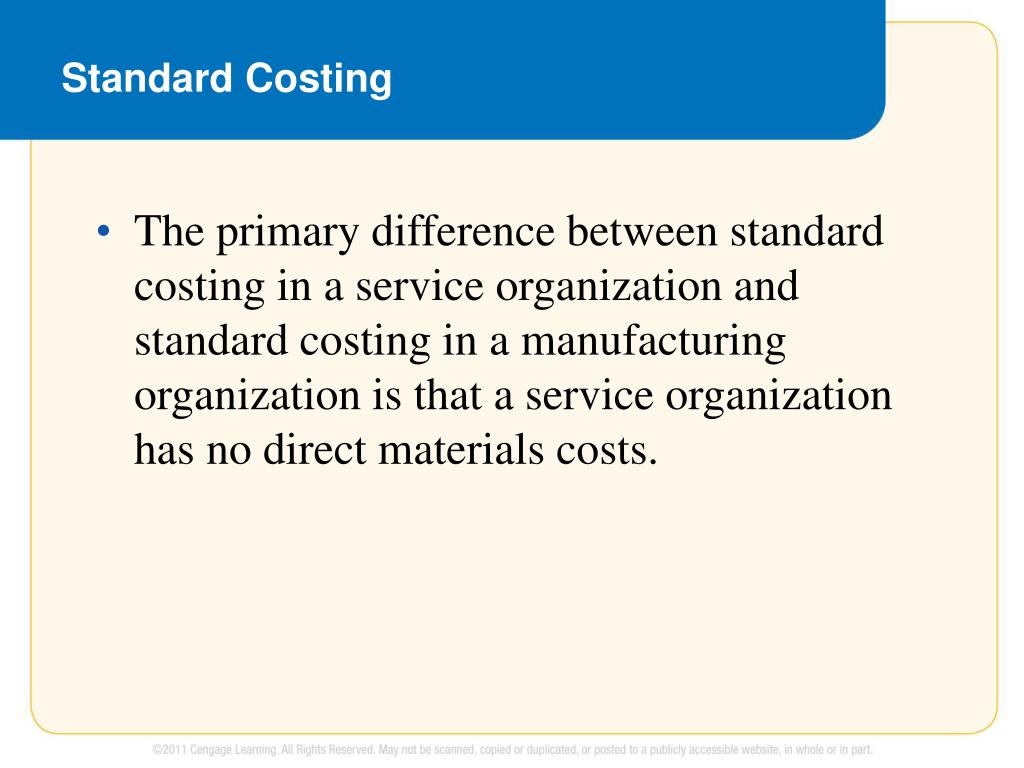 Standard Costing

• The primary difference between standard costing in a service organization and standard costing in a manufacturing organization is that a service organization has no direct materials costs.

©2011 Cengage Learning. All Rights Reserved. May not be scanned, copied or duplicated, or posted to a publicly accessible website, in whole or in part.